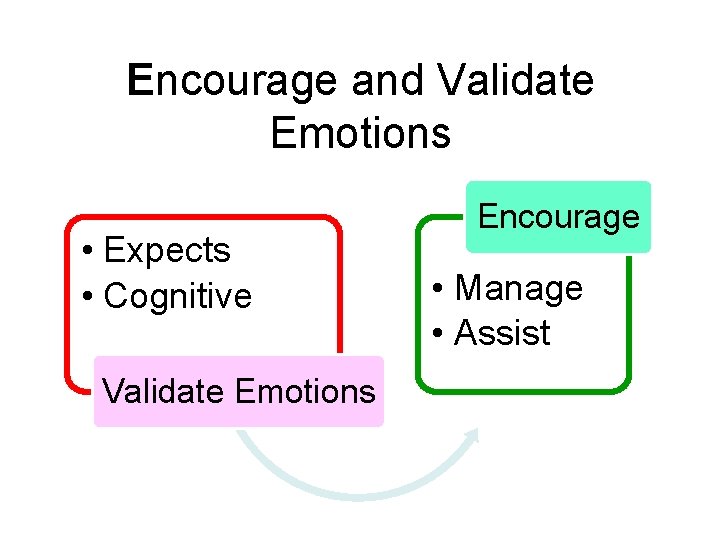 Encourage and Validate Emotions

• Expects
• Cognitive

Validate Emotions

Encourage

• Manage
• Assist